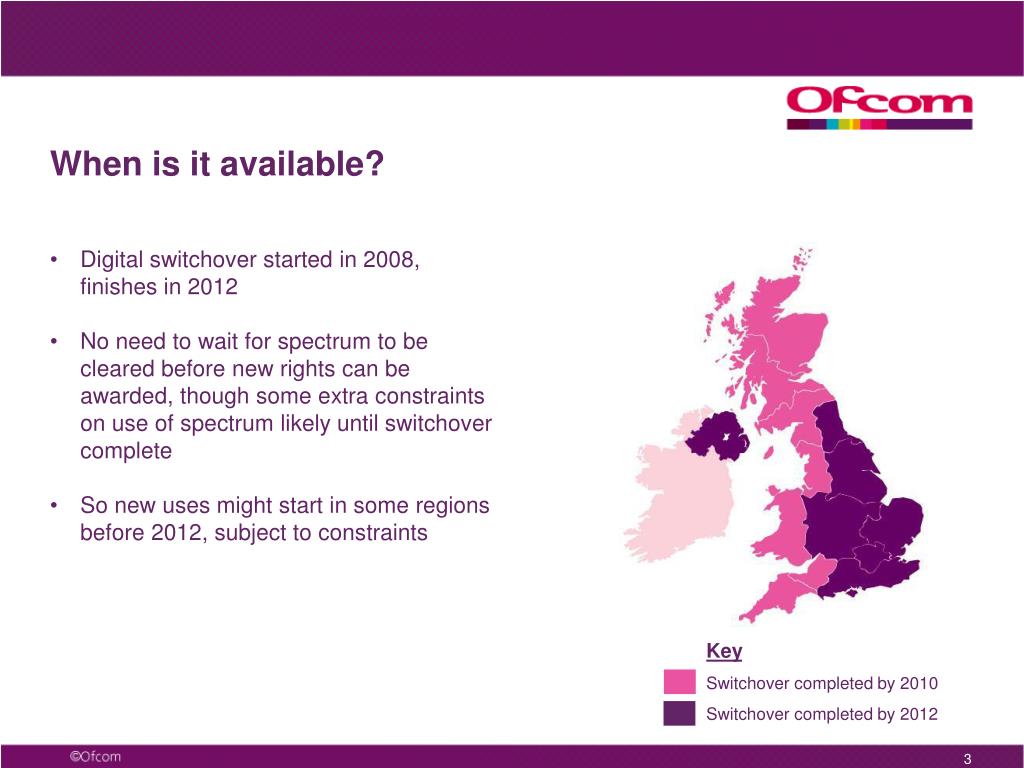 Ofcom

When is it available?

• Digital switchover started in 2008, finishes in 2012

• No need to wait for spectrum to be cleared before new rights can be awarded, though some extra constraints on use of spectrum likely until switchover complete

• So new uses might start in some regions before 2012, subject to constraints

Key

Switchover completed by 2010

Switchover completed by 2012

©Ofcom

3